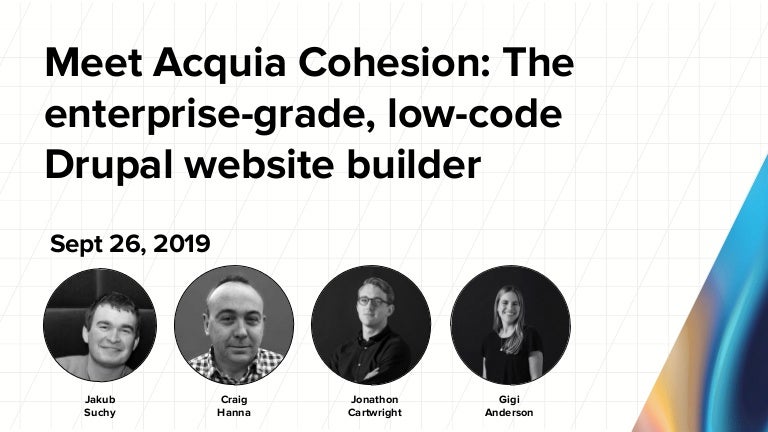 Meet Acquia Cohesion: The enterprise-grade, low-code Drupal website builder

Sept 26, 2019

Jakub Suchy

Craig Hanna

Jonathon Cartwright

Gigi Anderson